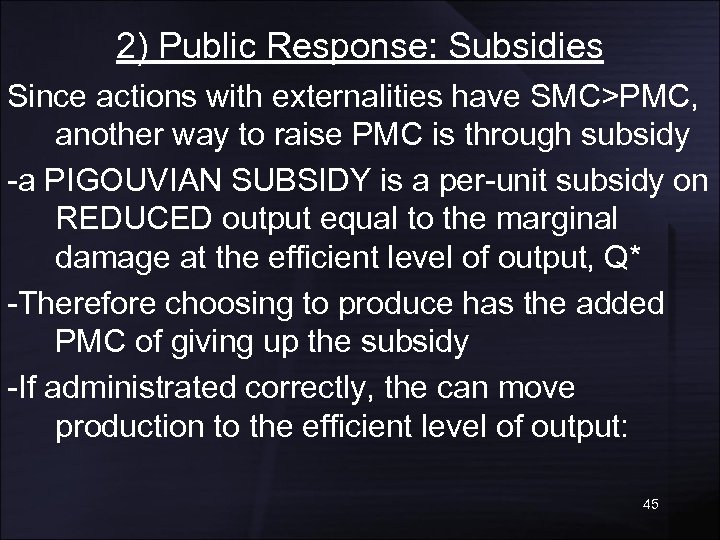 2) Public Response: Subsidies

Since actions with externalities have SMC>PMC, another way to raise PMC is through subsidy

-a PIGOUVIAN SUBSIDY is a per-unit subsidy on REDUCED output equal to the marginal damage at the efficient level of output, Q*

-Therefore choosing to produce has the added PMC of giving up the subsidy

-If administrated correctly, the can move production to the efficient level of output:

45